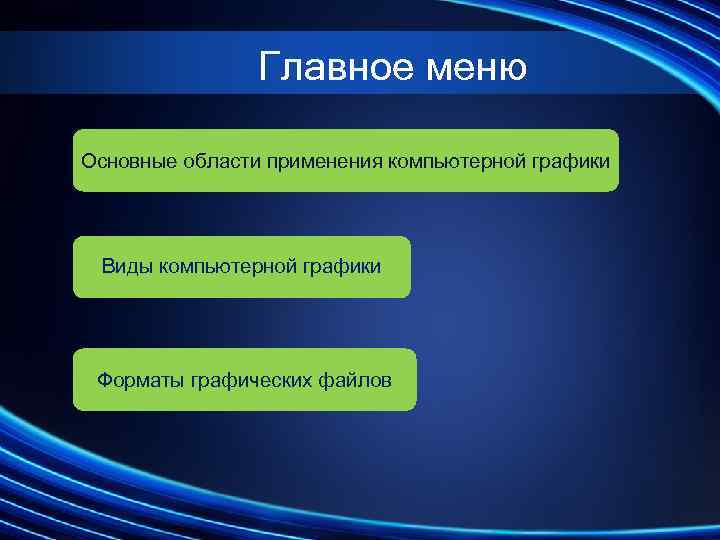 Главное меню

Основные области применения компьютерной графики

Виды компьютерной графики

Форматы графических файлов